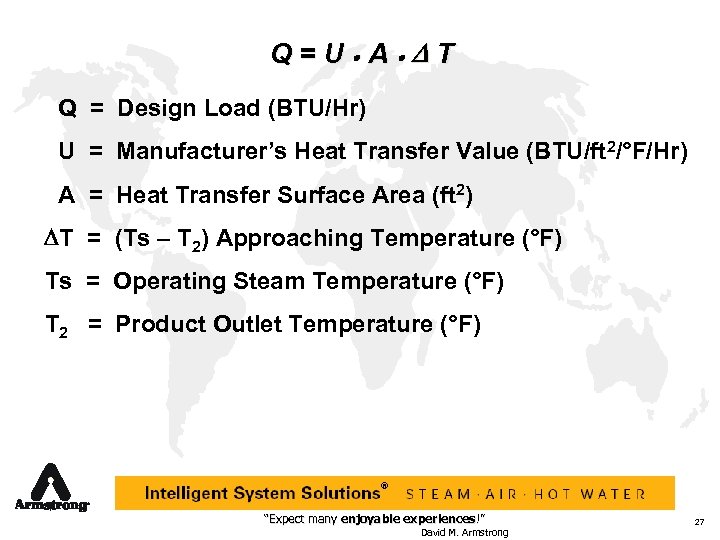 $Q = U \cdot A \cdot \Delta T$

Q = Design Load (BTU/Hr)

U = Manufacturer's Heat Transfer Value (BTU/ft$^2$/°F/Hr)

A = Heat Transfer Surface Area (ft$^2$)

$\Delta$T = (Ts – T$_2$) Approaching Temperature (°F)

Ts = Operating Steam Temperature (°F)

T$_2$ = Product Outlet Temperature (°F)

Armstrong

Intelligent System Solutions® STEAM · AIR · HOT WATER

"Expect many enjoyable experiences!"
David M. Armstrong

27